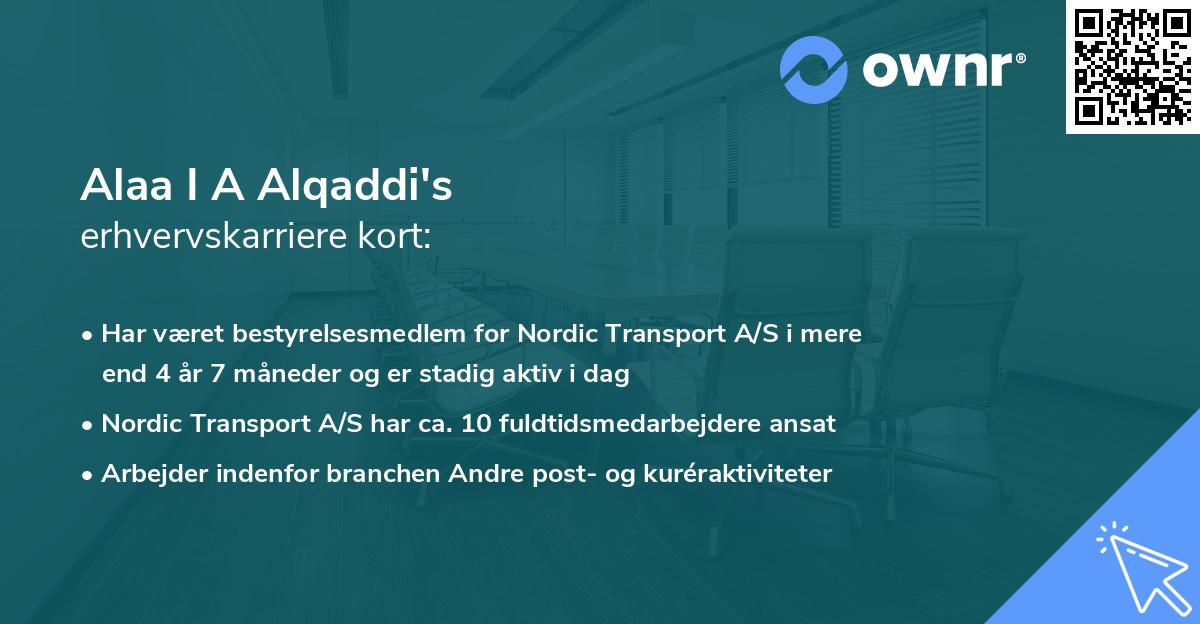 ownr®

Alaa I A Alqaddi's
erhvervskarriere kort:

• Har været bestyrelsesmedlem for Nordic Transport A/S i mere end 4 år 7 måneder og er stadig aktiv i dag
• Nordic Transport A/S har ca. 10 fuldtidsmedarbejdere ansat
• Arbejder indenfor branchen Andre post- og kuréraktiviteter